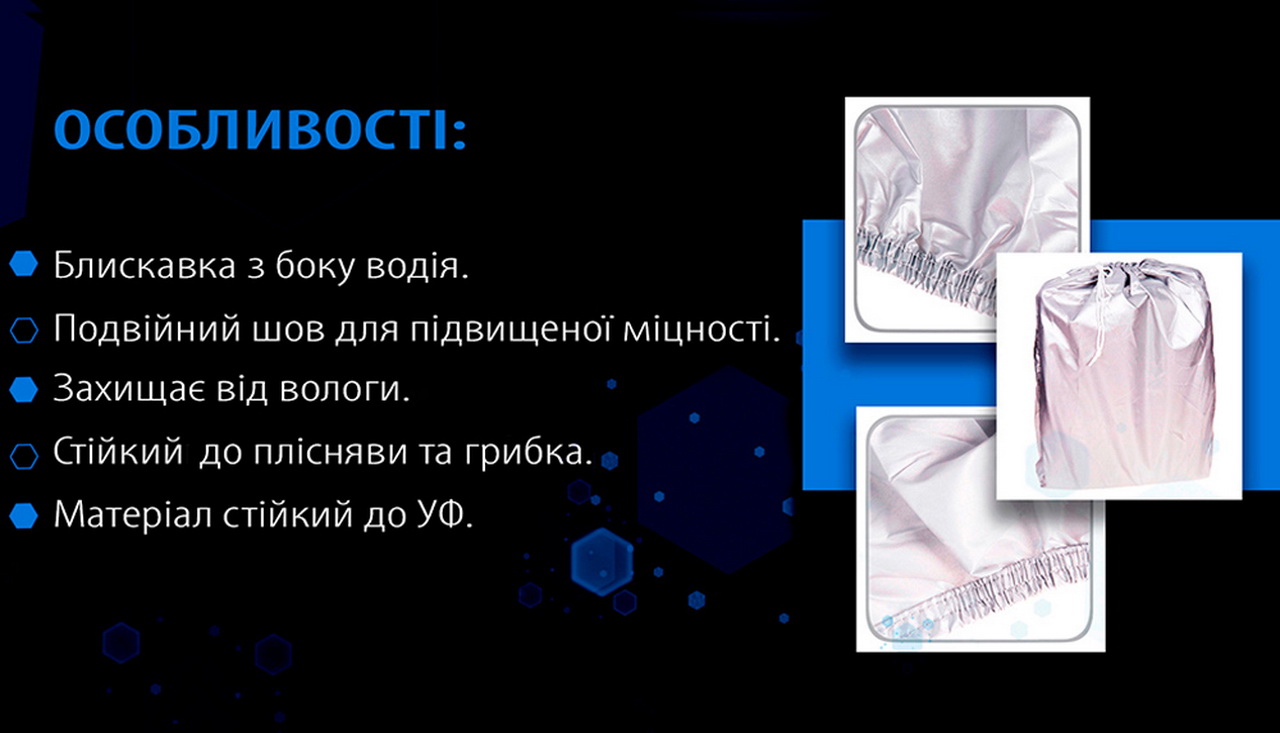 ОСОБЛИВОСТІ:

Блискавка з боку водія.
Подвійний шов для підвищеної міцності.
Захищає від вологи.
Стійкий до плісняви та грибка.
Матеріал стійкий до УФ.